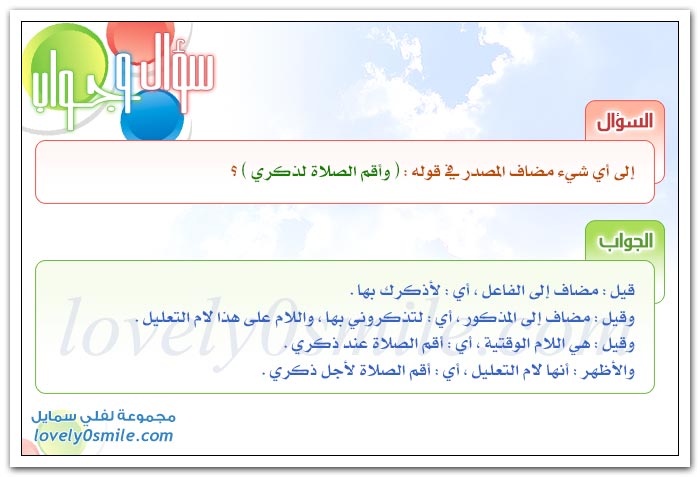 سؤال وجواب

السؤال

إلى أي شيء مضاف المصدر في قوله : ( وأقم الصلاة لذكري ) ؟

الجواب

قيل : مضاف إلى الفاعل ، أي : لأذكرك بها .
وقيل : مضاف إلى المذكور ، أي : لتذكروني بها ، واللام على هذا لام التعليل .
وقيل : هي اللام الوقتية ، أي : أقم الصلاة عند ذكري .
والأظهر : أنها لام التعليل ، أي : أقم الصلاة لأجل ذكري .

lovely0smile.com

مجموعة لفلي سمايل
lovely0smile.com